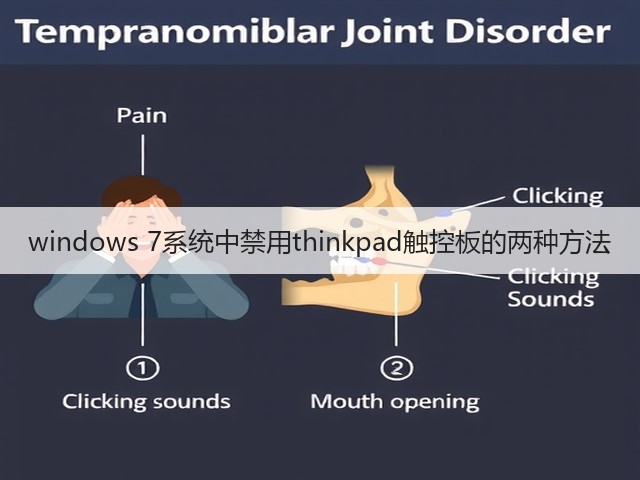 Tempranomiblar Joint Disorder

Pain

Clicking

windows 7系统中禁用thinkpad触控板的两种方法

Clicking Sounds

①
Clicking sounds

②
Mouth opening